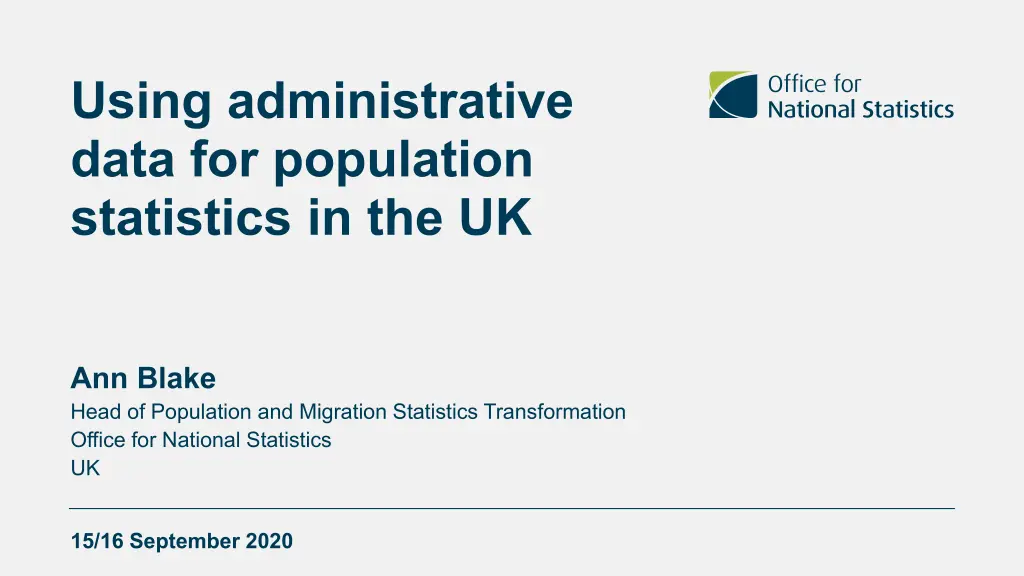 Using administrative data for population statistics in the UK

Office for National Statistics

Ann Blake
Head of Population and Migration Statistics Transformation
Office for National Statistics
UK

15/16 September 2020